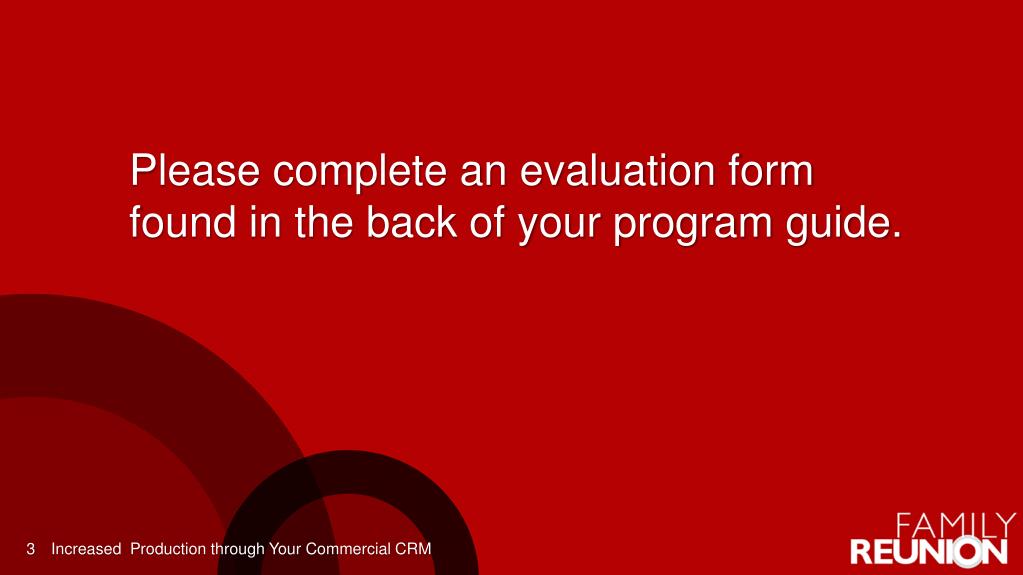 Please complete an evaluation form found in the back of your program guide.

3 Increased Production through Your Commercial CRM

FAMILY
REUNION